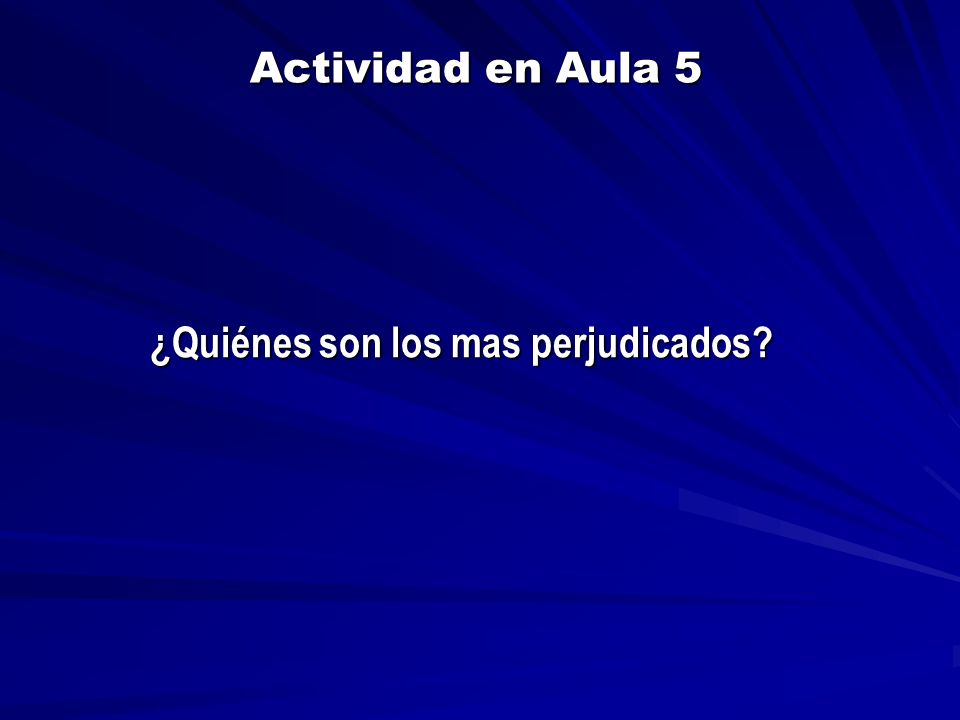 Actividad en Aula 5

¿Quiénes son los mas perjudicados?